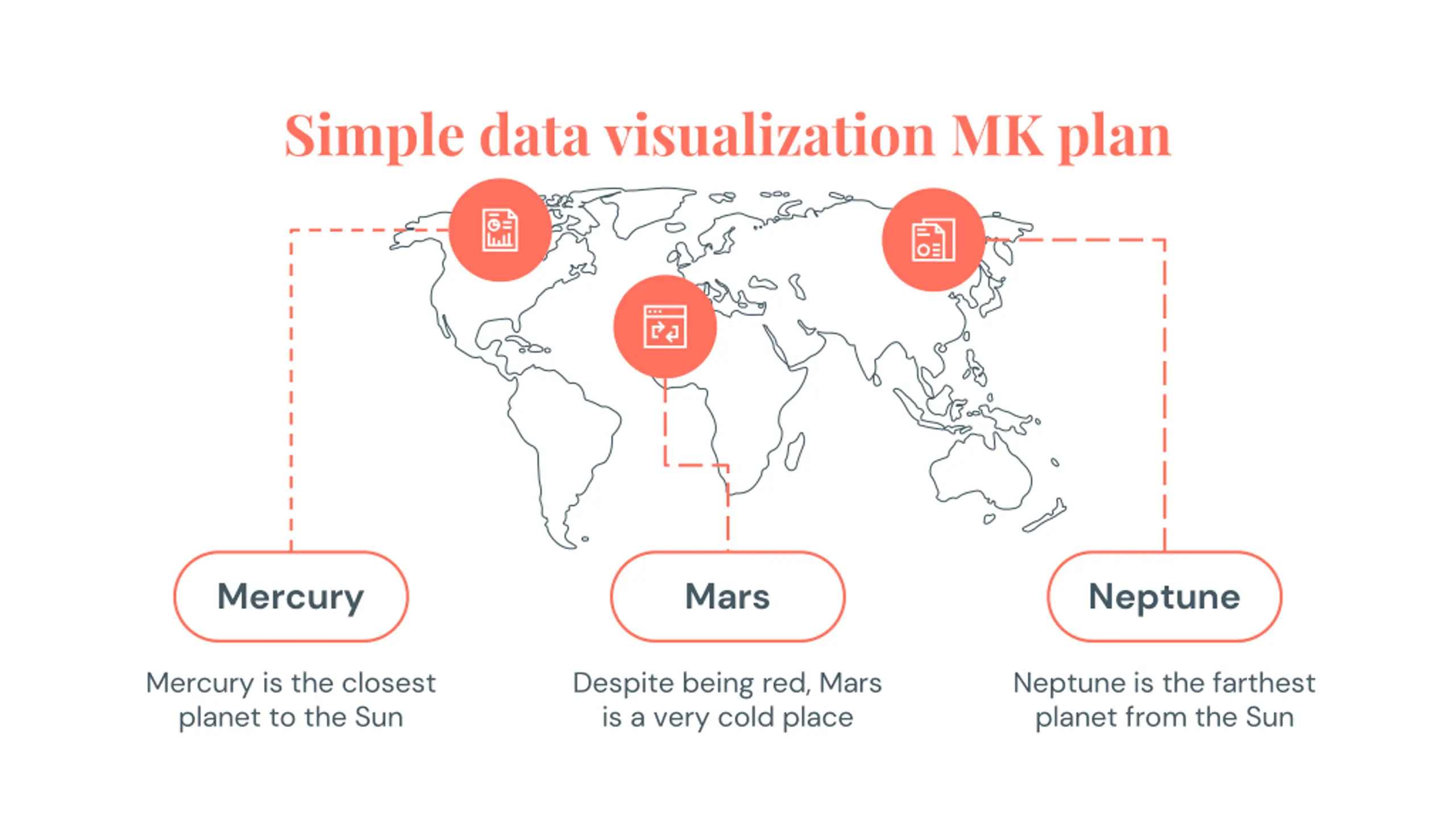 Simple data visualization MK plan

Mercury

Mercury is the closest planet to the Sun

Mars

Despite being red, Mars is a very cold place

Neptune

Neptune is the farthest planet from the Sun